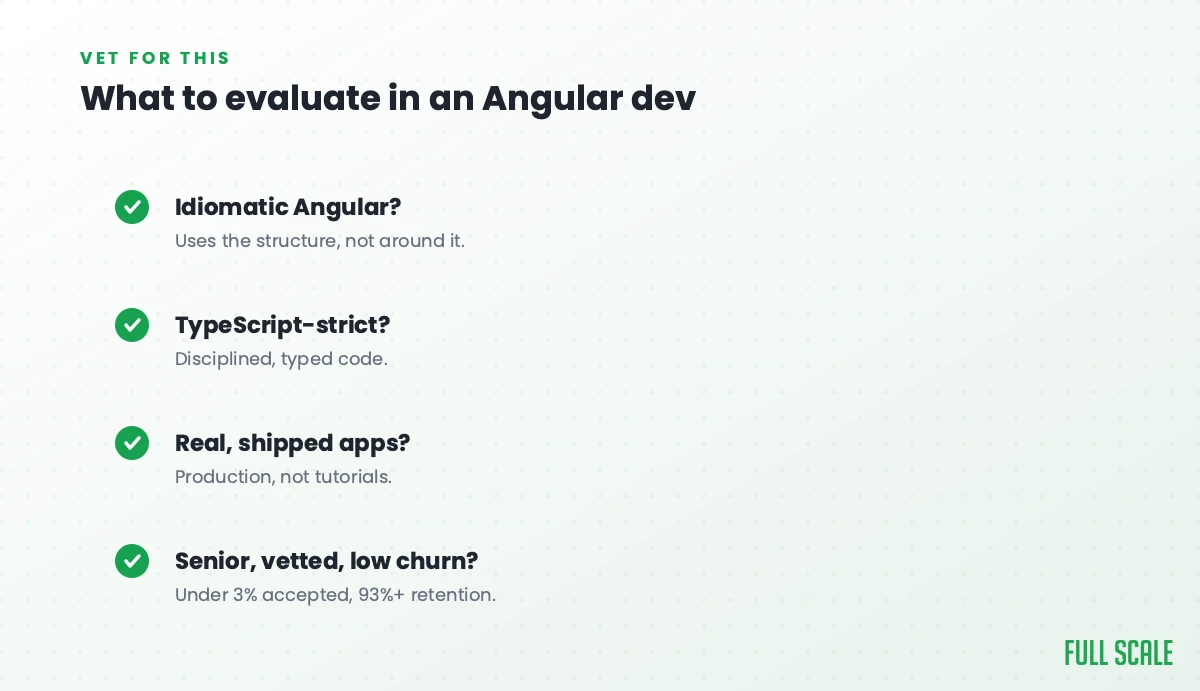 VET FOR THIS

What to evaluate in an Angular dev

Idiomatic Angular?

Uses the structure, not around it.

TypeScript-strict?

Disciplined, typed code.

Real, shipped apps?

Production, not tutorials.

Senior, vetted, low churn?

Under 3% accepted, 93%+ retention.

FULL SCALE